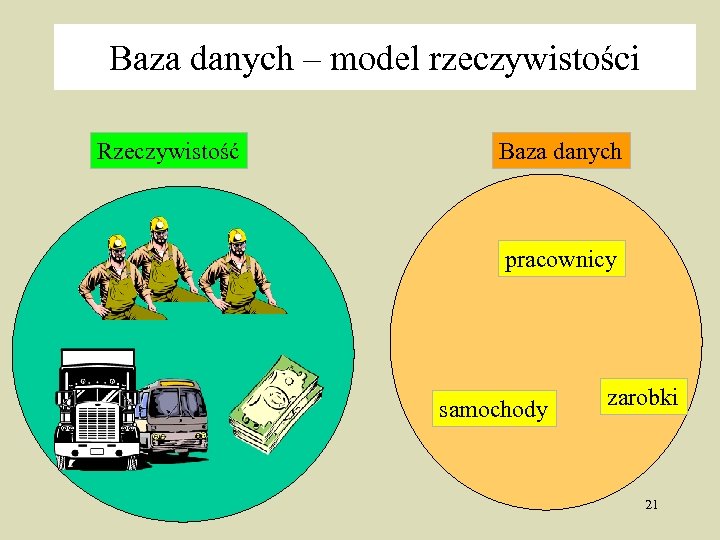 Baza danych – model rzeczywistości

Rzeczywistość

Baza danych

pracownicy

samochody

zarobki

21